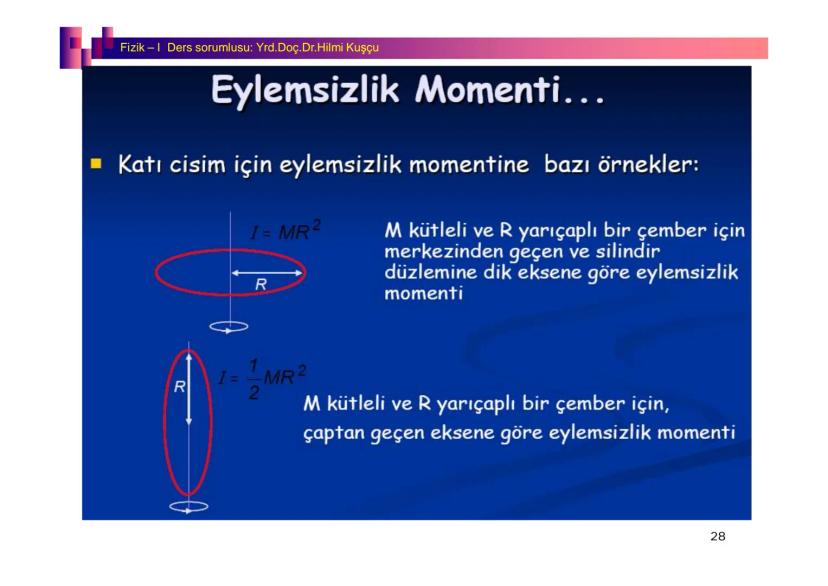 Fizik – I Ders sorumlusu: Yrd.Doç.Dr.Hilmi Kuşçu

Eylemsizlik Momenti...

Katı cisim için eylemsizlik momentine bazı örnekler:

$I = MR^2$

R

M kütleli ve R yarıçaplı bir çember için merkezinden geçen ve silindir düzlemine dik eksene göre eylemsizlik momenti

R

$I = \frac{1}{2}MR^2$

M kütleli ve R yarıçaplı bir çember için, çaptan geçen eksene göre eylemsizlik momenti

28